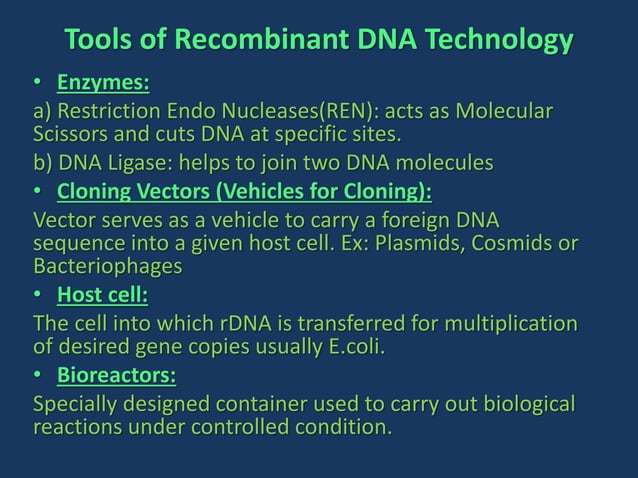 Tools of Recombinant DNA Technology

• Enzymes:

a) Restriction Endo Nucleases(REN): acts as Molecular Scissors and cuts DNA at specific sites.

b) DNA Ligase: helps to join two DNA molecules

• Cloning Vectors (Vehicles for Cloning):

Vector serves as a vehicle to carry a foreign DNA sequence into a given host cell. Ex: Plasmids, Cosmids or Bacteriophages

• Host cell:

The cell into which rDNA is transferred for multiplication of desired gene copies usually E.coli.

• Bioreactors:

Specially designed container used to carry out biological reactions under controlled condition.